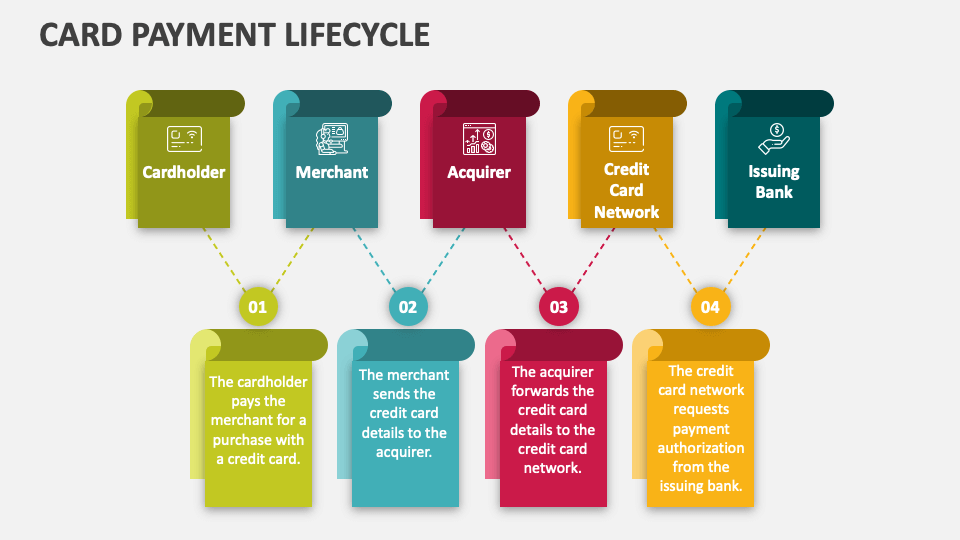 CARD PAYMENT LIFECYCLE

Cardholder

Merchant

Acquirer

Credit Card Network

Issuing Bank

01

02

03

04

The cardholder pays the merchant for a purchase with a credit card.

The merchant sends the credit card details to the acquirer.

The acquirer forwards the credit card details to the credit card network.

The credit card network requests payment authorization from the issuing bank.